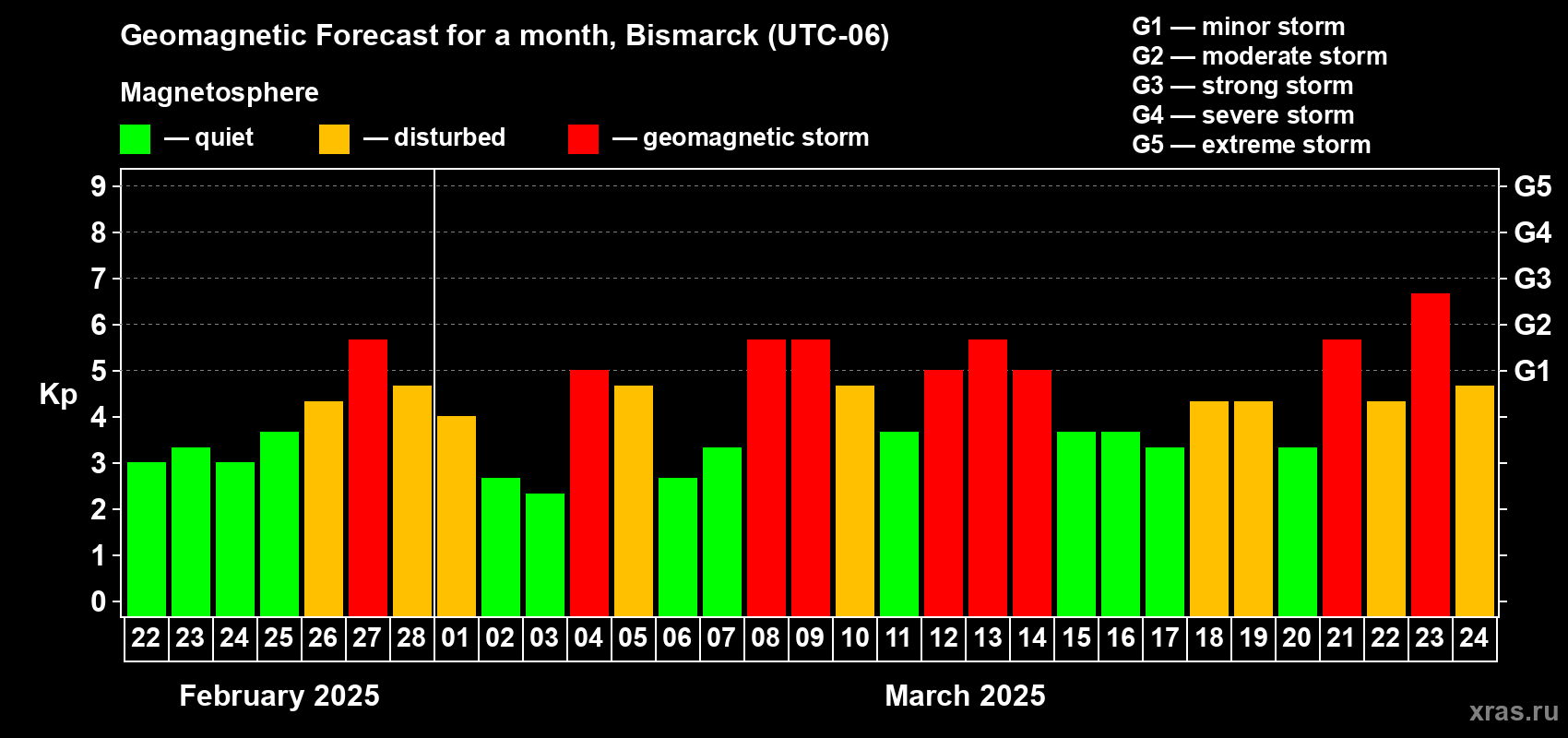 Geomagnetic Forecast for a month, Bismarck (UTC-06)

Magnetosphere

— quiet — disturbed — geomagnetic storm

G1 — minor storm
G2 — moderate storm
G3 — strong storm
G4 — severe storm
G5 — extreme storm

Kp

9
8
7
6
5
4
3
2
1
0

G5
G4
G3
G2
G1

22 23 24 25 26 27 28 01 02 03 04 05 06 07 08 09 10 11 12 13 14 15 16 17 18 19 20 21 22 23 24

February 2025

March 2025

xras.ru